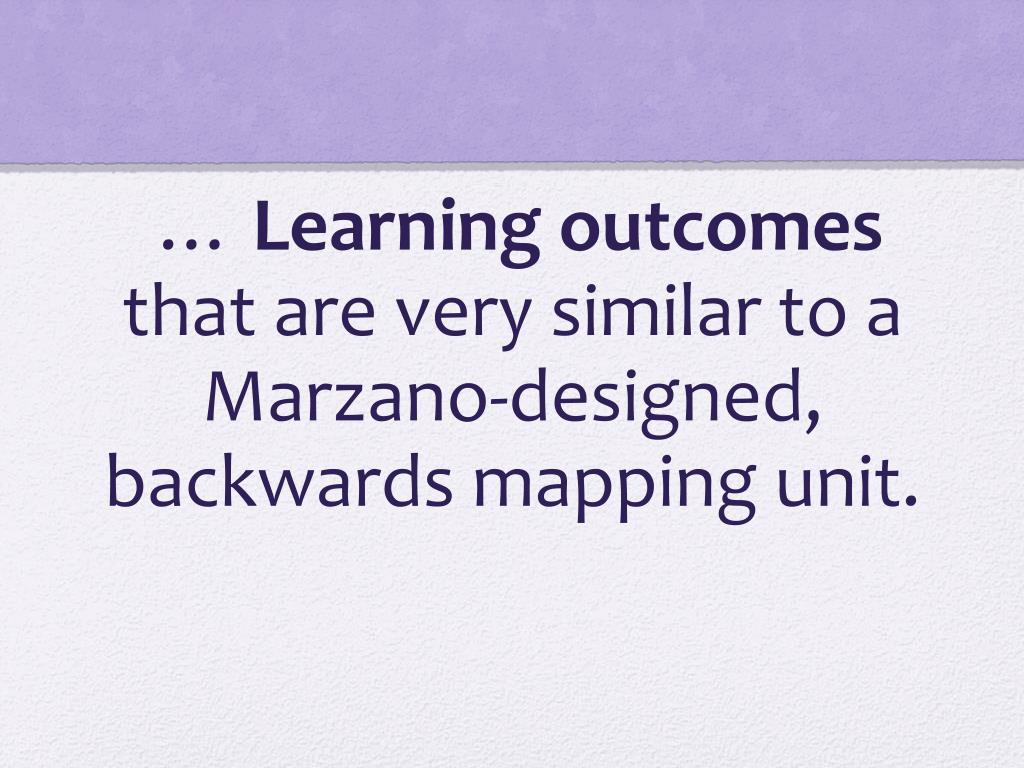 … Learning outcomes that are very similar to a Marzano-designed, backwards mapping unit.